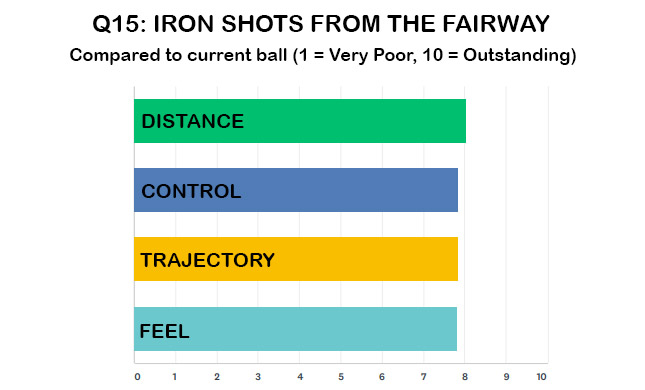 Q15: IRON SHOTS FROM THE FAIRWAY

Compared to current ball (1 = Very Poor, 10 = Outstanding)

DISTANCE

CONTROL

TRAJECTORY

FEEL

0 1 2 3 4 5 6 7 8 9 10